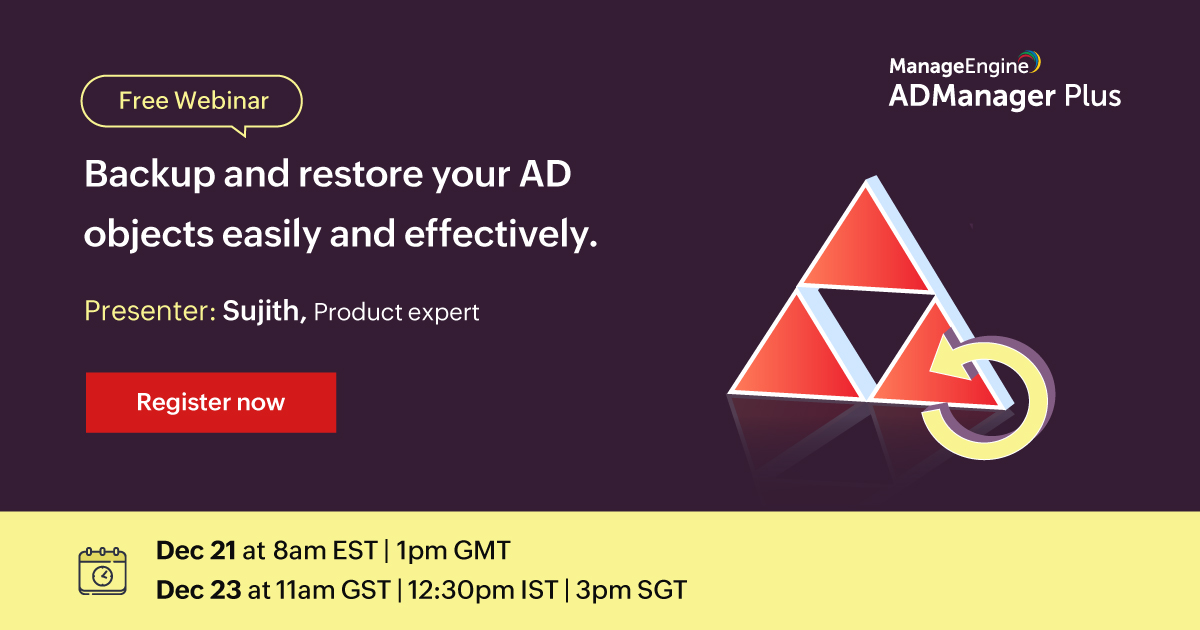 Free Webinar

ManageEngine
ADManager Plus

Backup and restore your AD objects easily and effectively.

Presenter: Sujith, Product expert

Register now

Dec 21 at 8am EST | 1pm GMT
Dec 23 at 11am GST | 12:30pm IST | 3pm SGT